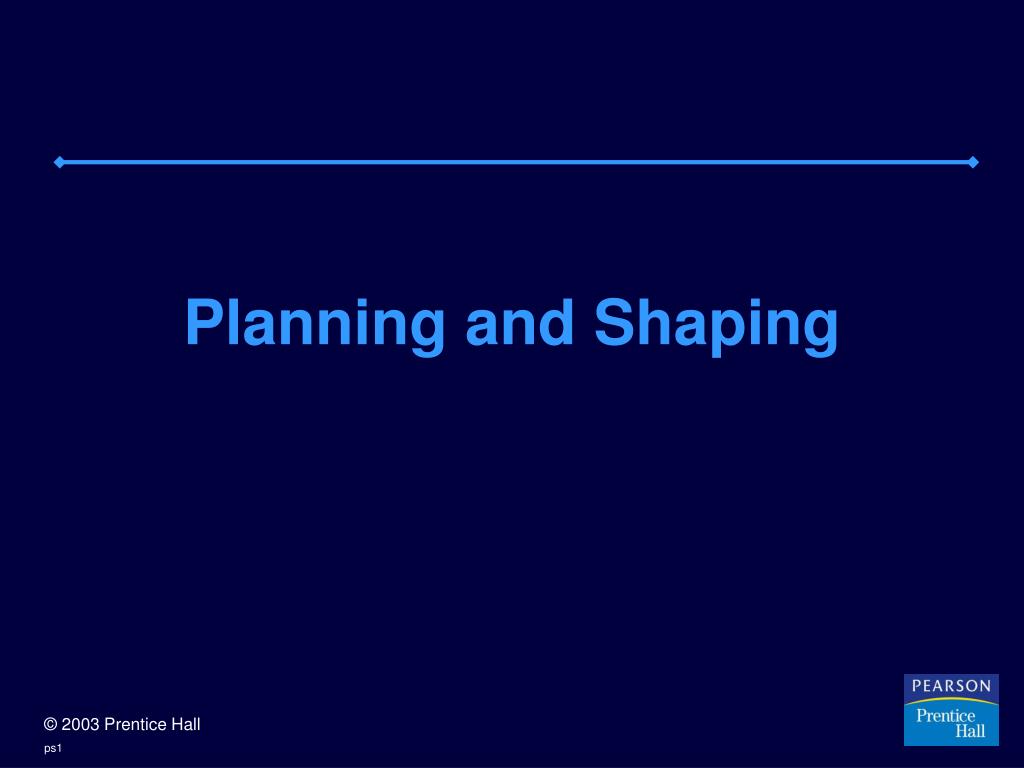 Planning and Shaping

© 2003 Prentice Hall

ps1

PEARSON
Prentice Hall